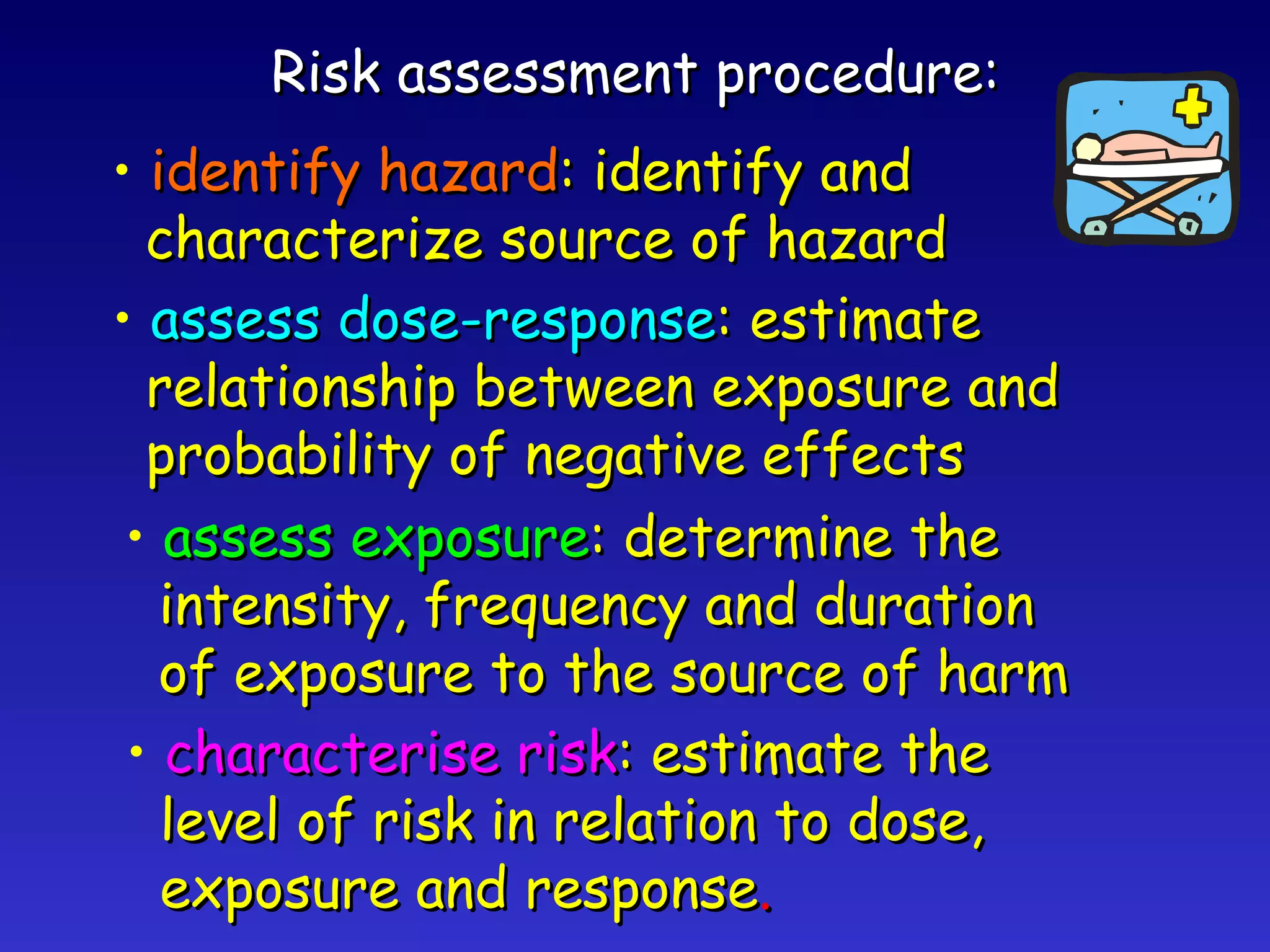 Risk assessment procedure:

• identify hazard: identify and characterize source of hazard

• assess dose-response: estimate relationship between exposure and probability of negative effects

• assess exposure: determine the intensity, frequency and duration of exposure to the source of harm

• characterise risk: estimate the level of risk in relation to dose, exposure and response.